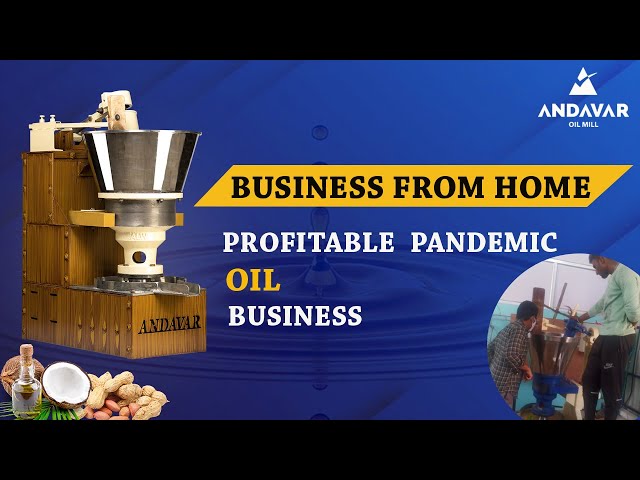 ANDAVAR
OIL MILL

BUSINESS FROM HOME

PROFITABLE PANDEMIC
OIL
BUSINESS

ANDAVAR